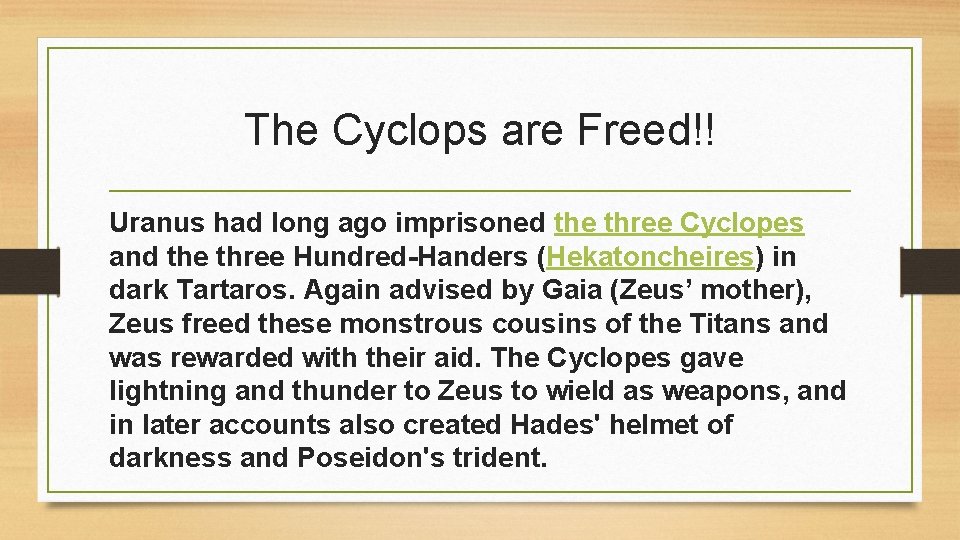 The Cyclops are Freed!!

Uranus had long ago imprisoned the three Cyclopes and the three Hundred-Handers (Hekatoncheires) in dark Tartaros. Again advised by Gaia (Zeus’ mother), Zeus freed these monstrous cousins of the Titans and was rewarded with their aid. The Cyclopes gave lightning and thunder to Zeus to wield as weapons, and in later accounts also created Hades' helmet of darkness and Poseidon's trident.